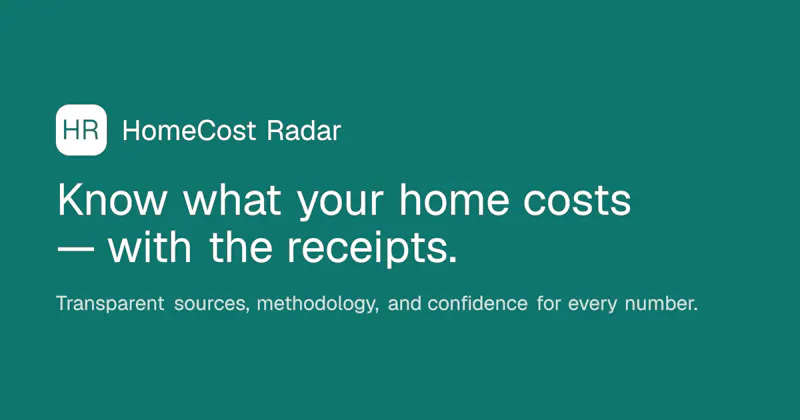 HR HomeCost Radar

Know what your home costs — with the receipts.

Transparent sources, methodology, and confidence for every number.